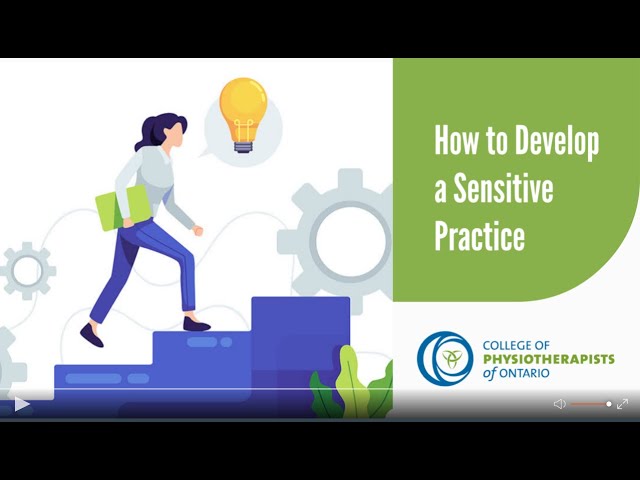 How to Develop a Sensitive Practice

COLLEGE OF PHYSIOTHERAPISTS of ONTARIO